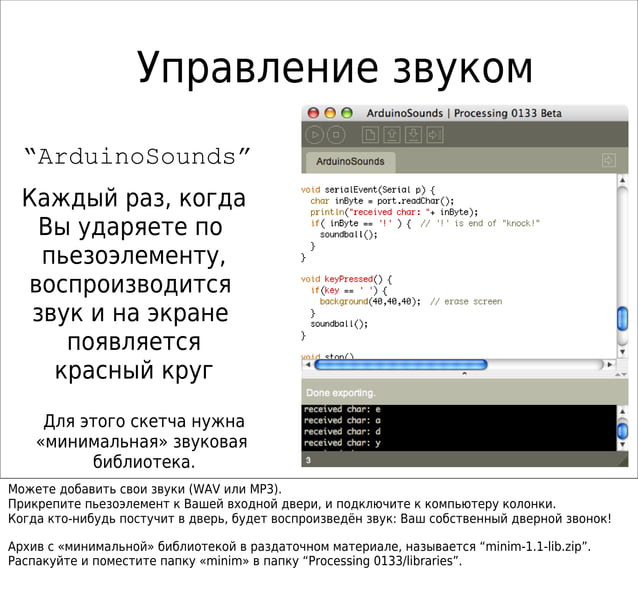 Управление звуком

“ArduinoSounds”

Каждый раз, когда Вы ударяете по пьезоэлементу, воспроизводится звук и на экране появляется красный круг

Для этого скетча нужна «минимальная» звуковая библиотека.

ArduinoSounds | Processing 0133 Beta

ArduinoSounds

void serialEvent(Serial p) {
  char inByte = port.readChar();
  println("received char: "+ inByte);
  if( inByte == '!' ) {  // '!' is end of "knock!"
    soundball();
  }
}

void keyPressed() {
  if(key == ' ') {
    background(40,40,40);  // erase screen
  }
  soundball();
}

void stop()

Done exporting.

received char: e
received char: a
received char: d
received char: y

3

Можете добавить свои звуки (WAV или MP3).
Прикрепите пьезоэлемент к Вашей входной двери, и подключите к компьютеру колонки.
Когда кто-нибудь постучит в дверь, будет воспроизведён звук: Ваш собственный дверной звонок!

Архив с «минимальной» библиотекой в раздаточном материале, называется “minim-1.1-lib.zip”.
Распакуйте и поместите папку «minim» в папку “Processing 0133/libraries”.